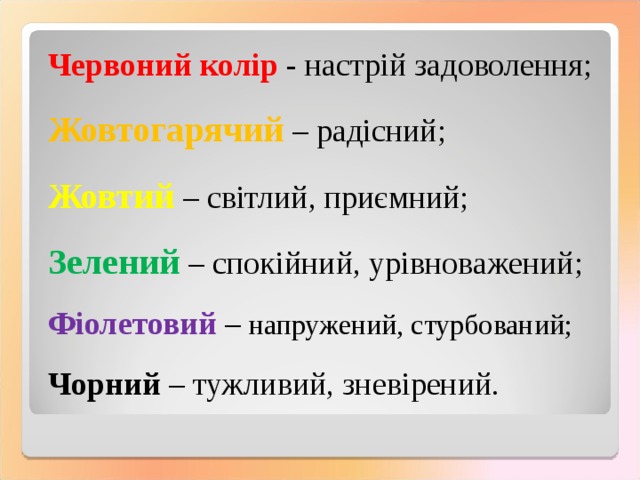 Червоний колір - настрій задоволення;

Жовтогарячий – радісний;

Жовтий – світлий, приємний;

Зелений – спокійний, урівноважений;

Фіолетовий – напружений, стурбований;

Чорний – тужливий, зневірений.